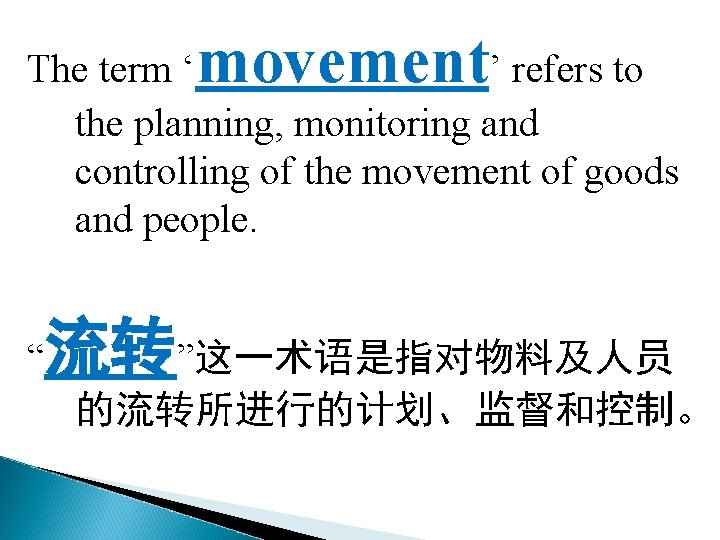 The term ‘movement’ refers to the planning, monitoring and controlling of the movement of goods and people.

“流转”这一术语是指对物料及人员的流转所进行的计划、监督和控制。